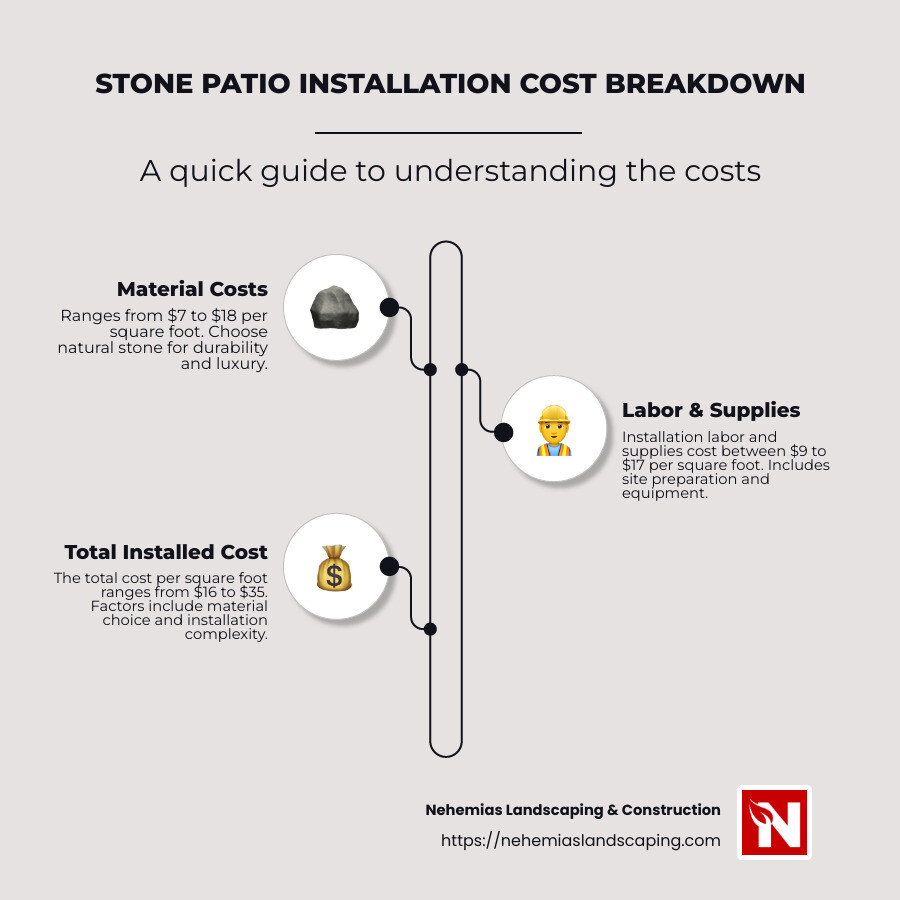 STONE PATIO INSTALLATION COST BREAKDOWN

A quick guide to understanding the costs

Material Costs

Ranges from \$7 to \$18 per square foot. Choose natural stone for durability and luxury.

Labor & Supplies

Installation labor and supplies cost between \$9 to \$17 per square foot. Includes site preparation and equipment.

Total Installed Cost

The total cost per square foot ranges from \$16 to \$35. Factors include material choice and installation complexity.

Nehemias Landscaping & Construction

https://nehemiaslandscaping.com

N